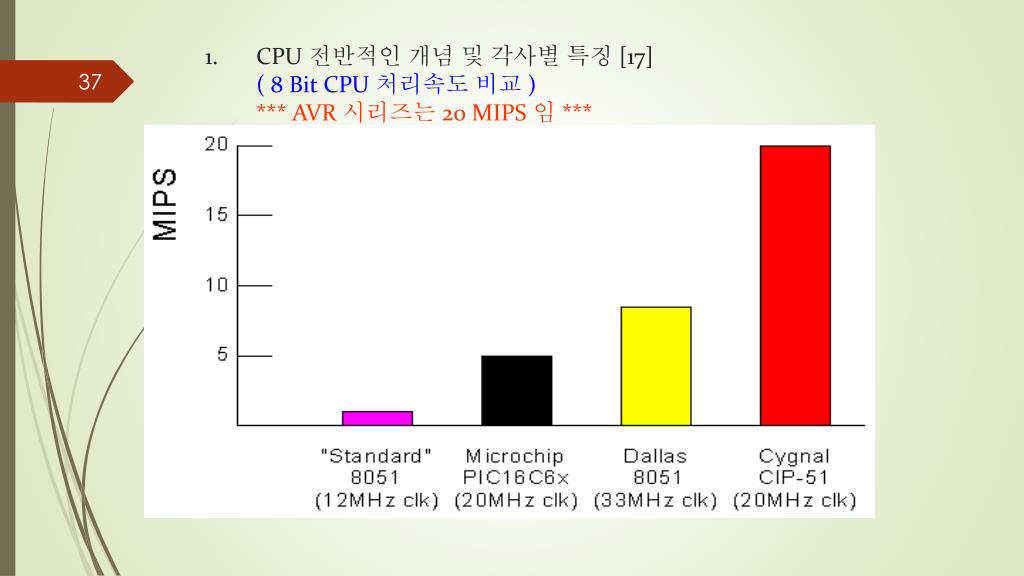 37

1. CPU 전반적인 개념 및 각사별 특징 [17]
( 8 Bit CPU 처리속도 비교 )
*** AVR 시리즈는 20 MIPS 임 ***

MIPS

20
15
10
5

"Standard" 8051 (12MHz clk)
Microchip PIC16C6x (20MHz clk)
Dallas 8051 (33MHz clk)
Cygnal CIP-51 (20MHz clk)